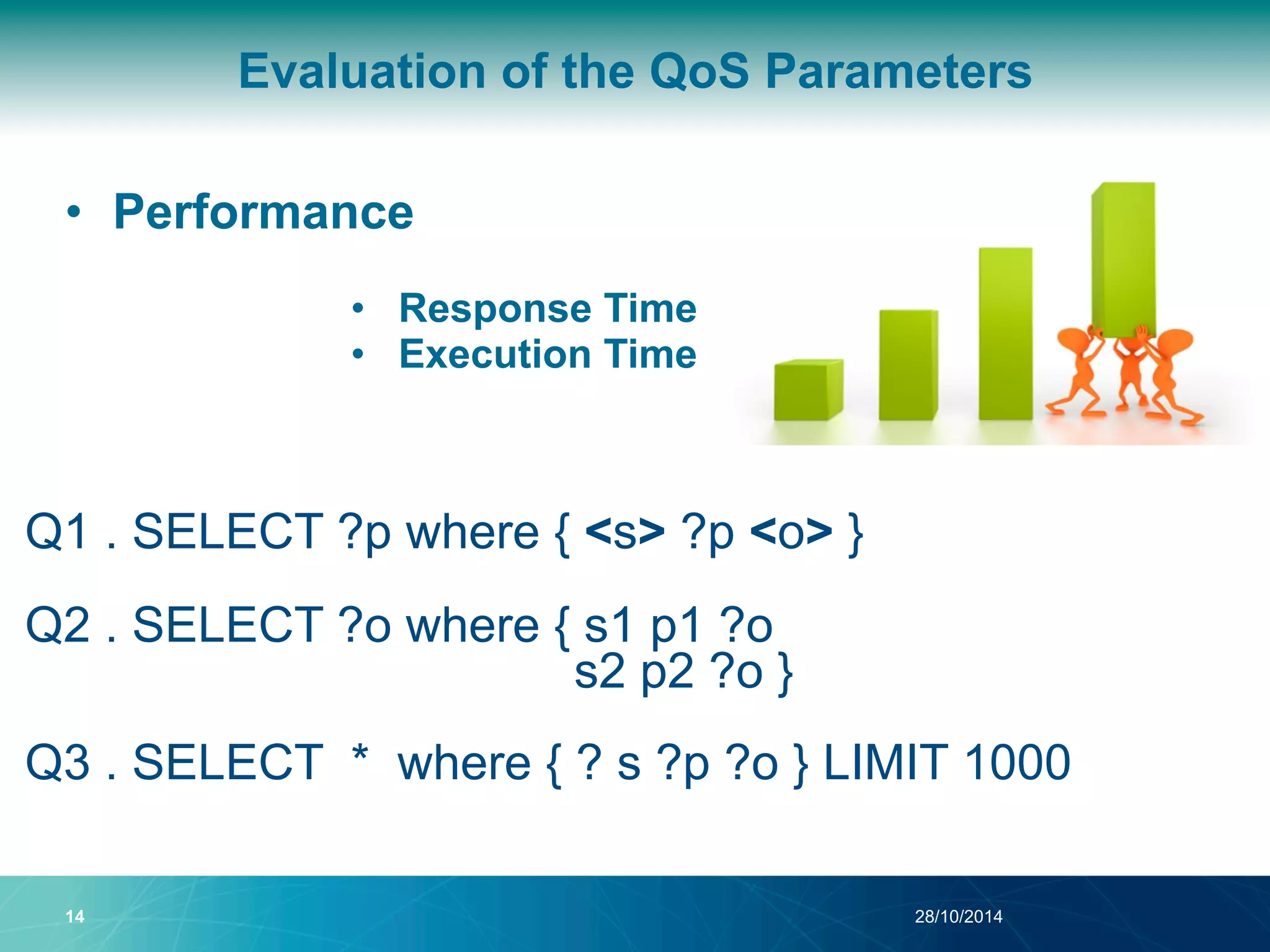 Evaluation of the QoS Parameters

• Performance

• Response Time
• Execution Time

Q1 . SELECT ?p where { <s> ?p <o> }

Q2 . SELECT ?o where { s1 p1 ?o
s2 p2 ?o }

Q3 . SELECT * where { ? s ?p ?o } LIMIT 1000

14

28/10/2014